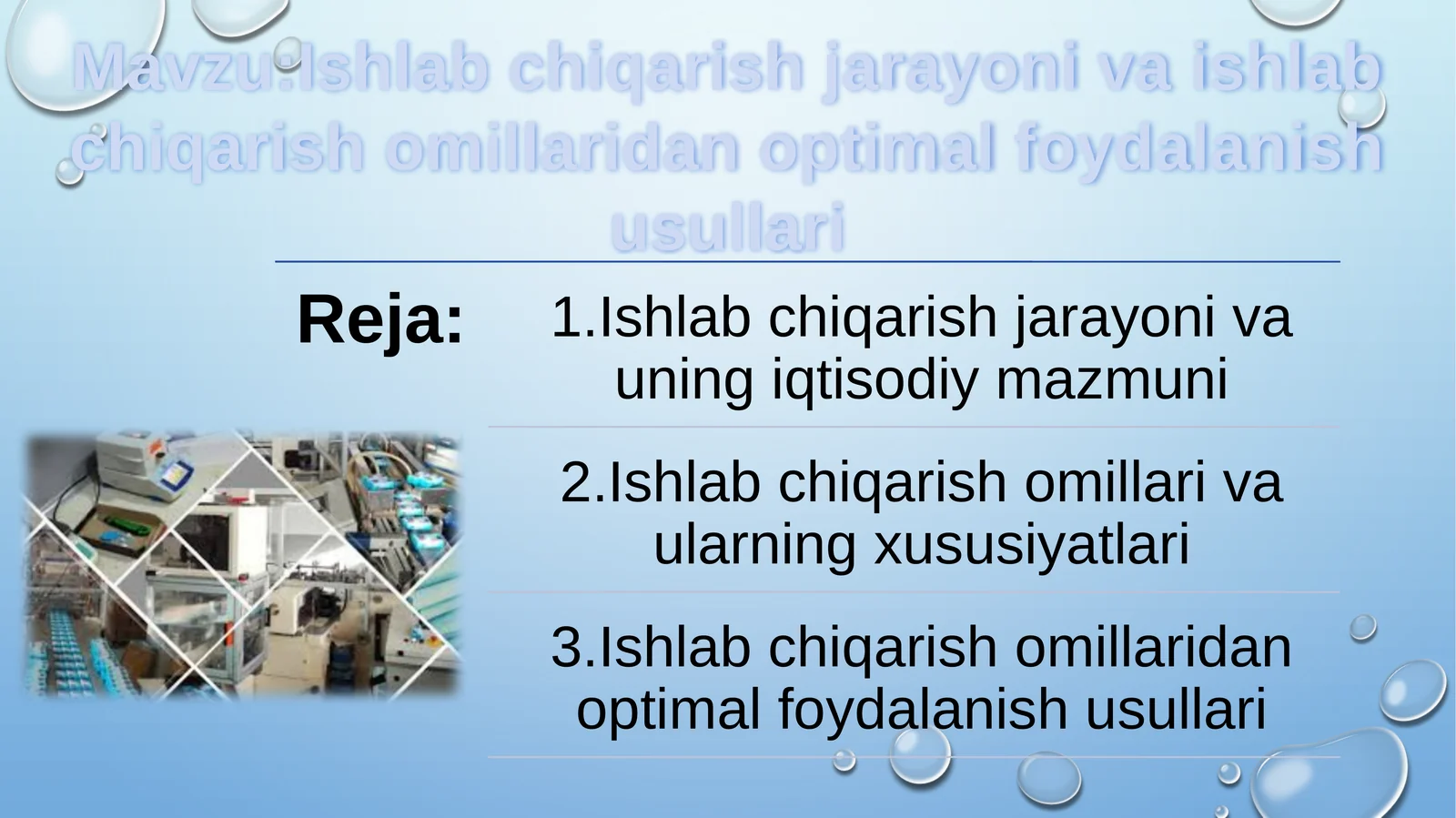 Mavzu:Ishlab chiqarish jarayoni va ishlab chiqarish omillaridan optimal foydalanish usullari

Reja:

1.Ishlab chiqarish jarayoni va uning iqtisodiy mazmuni

2.Ishlab chiqarish omillari va ularning xususiyatlari

3.Ishlab chiqarish omillaridan optimal foydalanish usullari